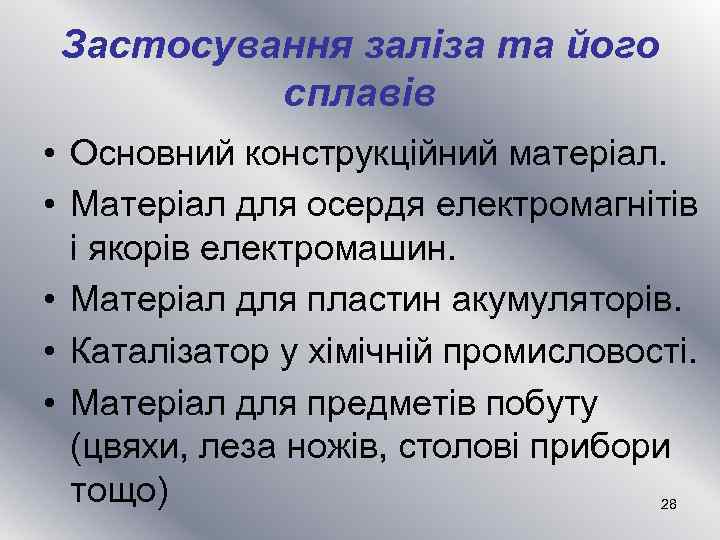 Застосування заліза та його сплавів

• Основний конструкційний матеріал.
• Матеріал для осердя електромагнітів і якорів електромашин.
• Матеріал для пластин акумуляторів.
• Каталізатор у хімічній промисловості.
• Матеріал для предметів побуту (цвяхи, леза ножів, столові прибори тощо)

28